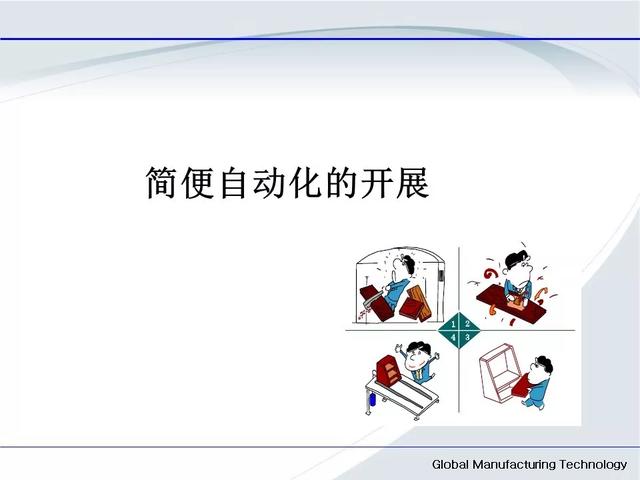 简便自动化的开展

1 2
4 3

Global Manufacturing Technology